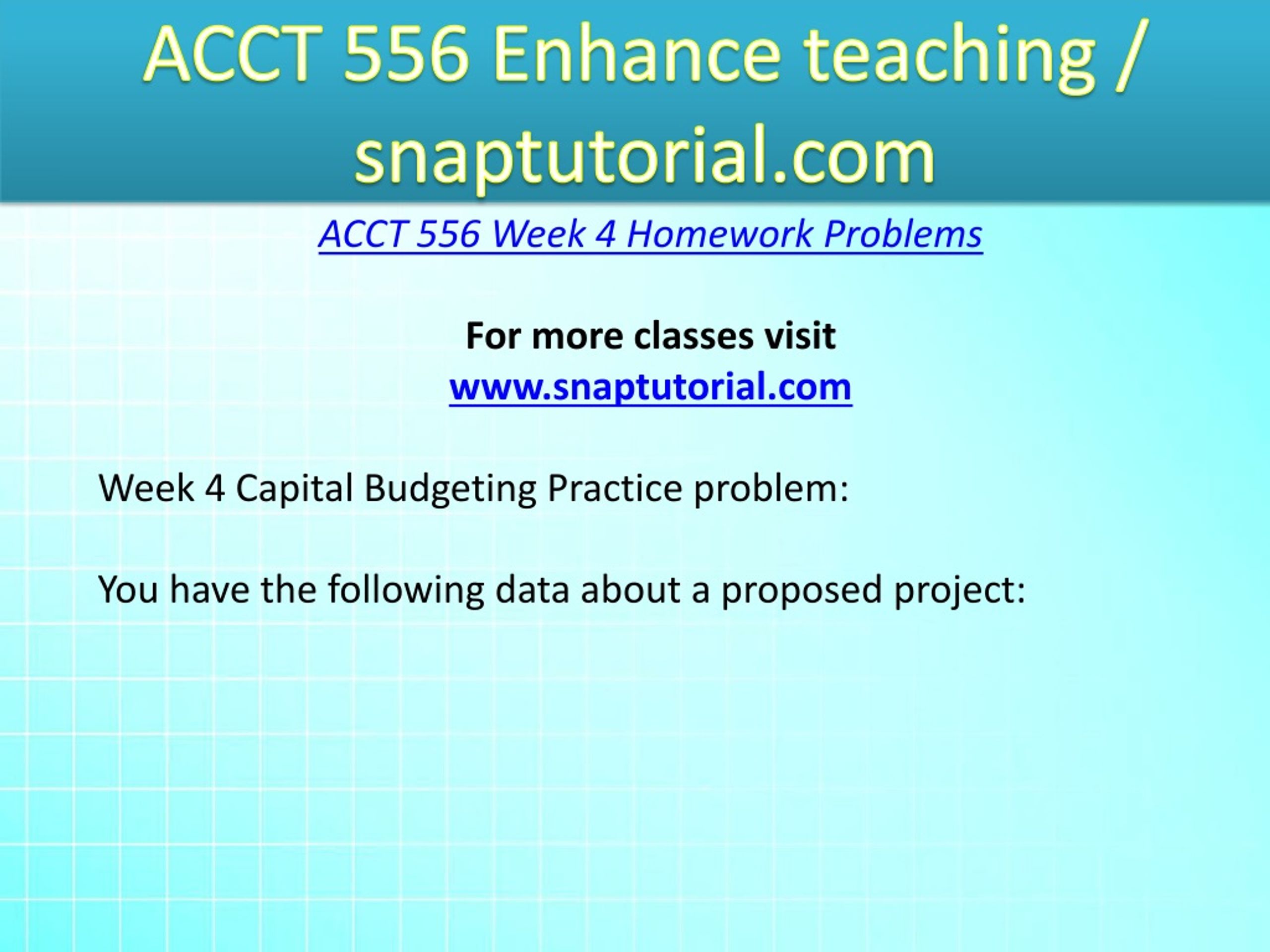 ACCT 556 Enhance teaching / snaptutorial.com

ACCT 556 Week 4 Homework Problems

For more classes visit
www.snaptutorial.com

Week 4 Capital Budgeting Practice problem:

You have the following data about a proposed project: